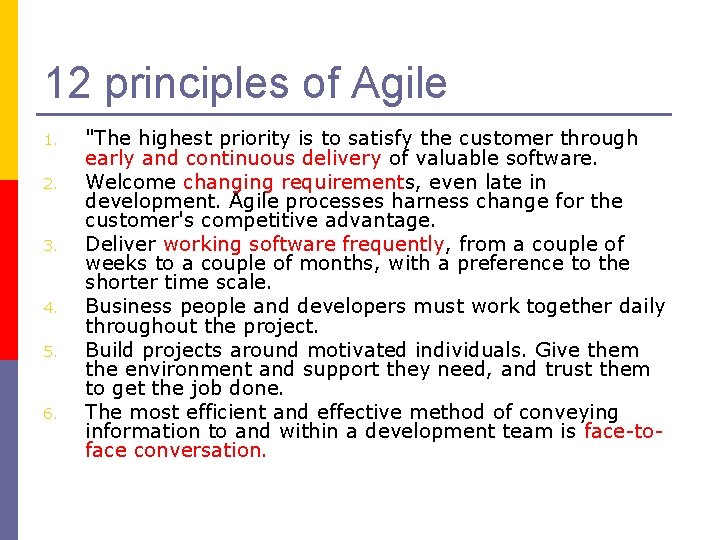 12 principles of Agile

1. "The highest priority is to satisfy the customer through early and continuous delivery of valuable software.
2. Welcome changing requirements, even late in development. Agile processes harness change for the customer's competitive advantage.
3. Deliver working software frequently, from a couple of weeks to a couple of months, with a preference to the shorter time scale.
4. Business people and developers must work together daily throughout the project.
5. Build projects around motivated individuals. Give them the environment and support they need, and trust them to get the job done.
6. The most efficient and effective method of conveying information to and within a development team is face-to-face conversation.